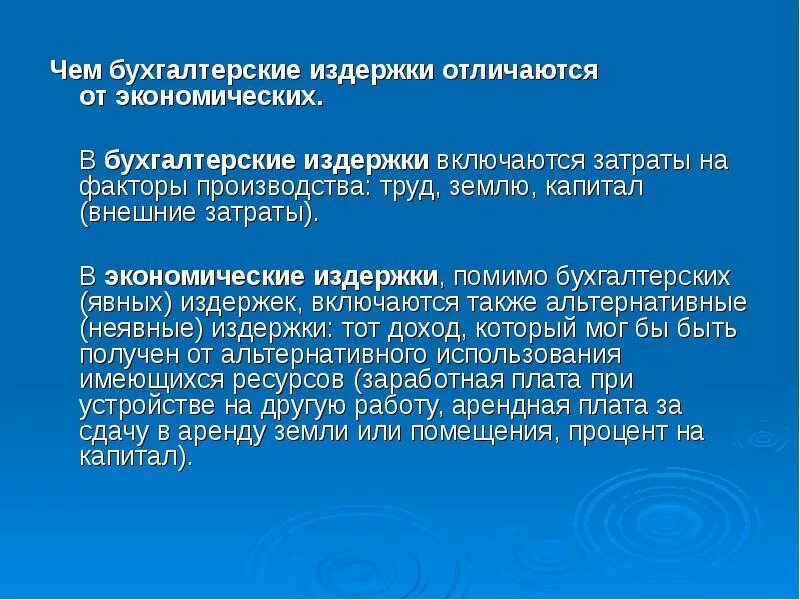 Чем бухгалтерские издержки отличаются от экономических.

В бухгалтерские издержки включаются затраты на факторы производства: труд, землю, капитал (внешние затраты).

В экономические издержки, помимо бухгалтерских (явных) издержек, включаются также альтернативные (неявные) издержки: тот доход, который мог бы быть получен от альтернативного использования имеющихся ресурсов (заработная плата при устройстве на другую работу, арендная плата за сдачу в аренду земли или помещения, процент на капитал).